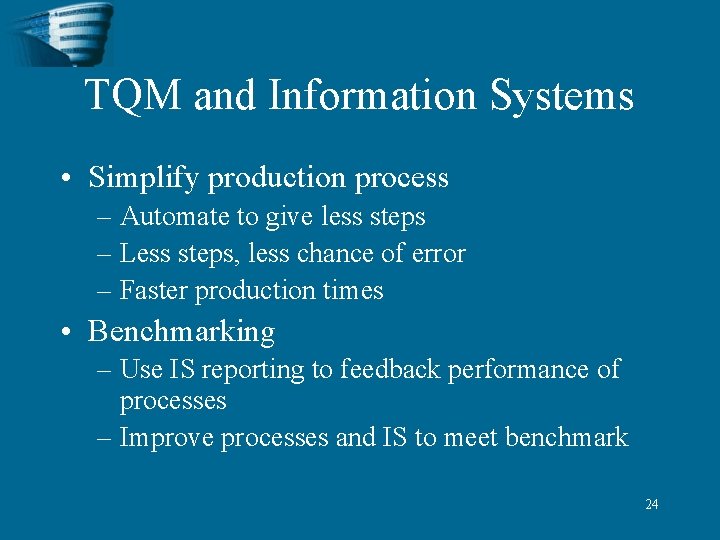 TQM and Information Systems

• Simplify production process
– Automate to give less steps
– Less steps, less chance of error
– Faster production times

• Benchmarking
– Use IS reporting to feedback performance of processes
– Improve processes and IS to meet benchmark

24